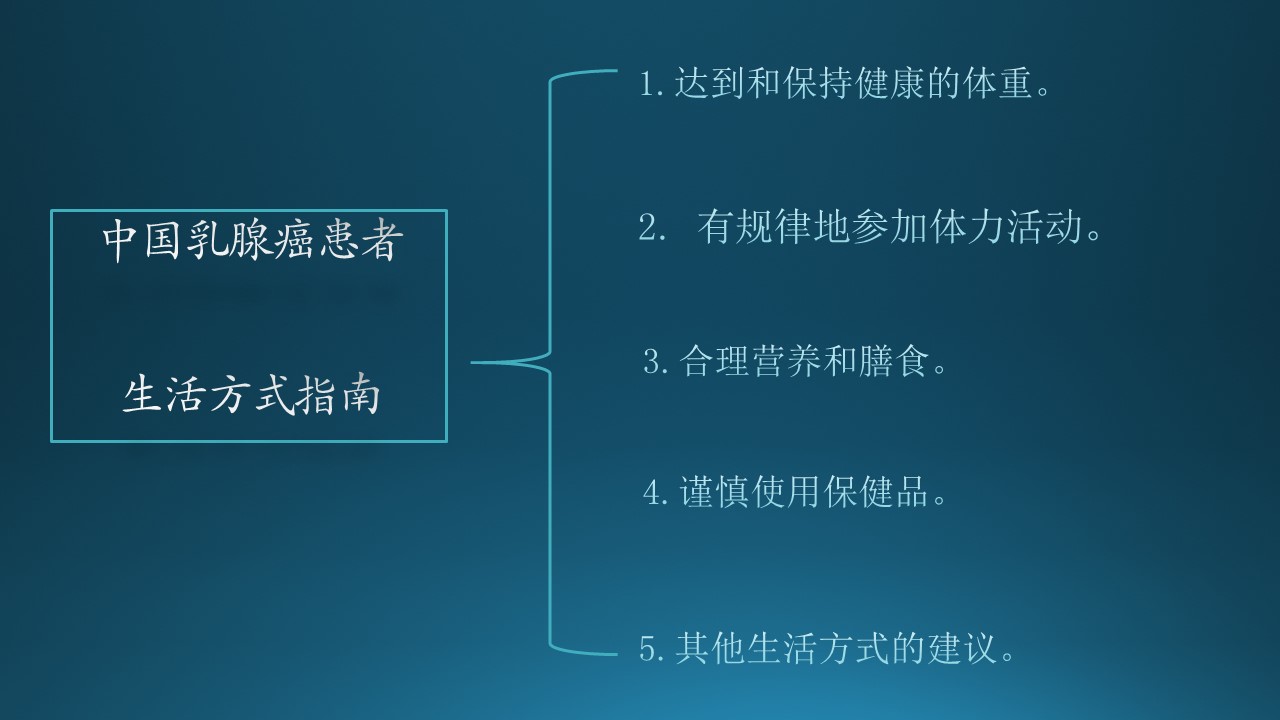 中国乳腺癌患者

生活方式指南

1. 达到和保持健康的体重。

2. 有规律地参加体力活动。

3. 合理营养和膳食。

4. 谨慎使用保健品。

5. 其他生活方式的建议。